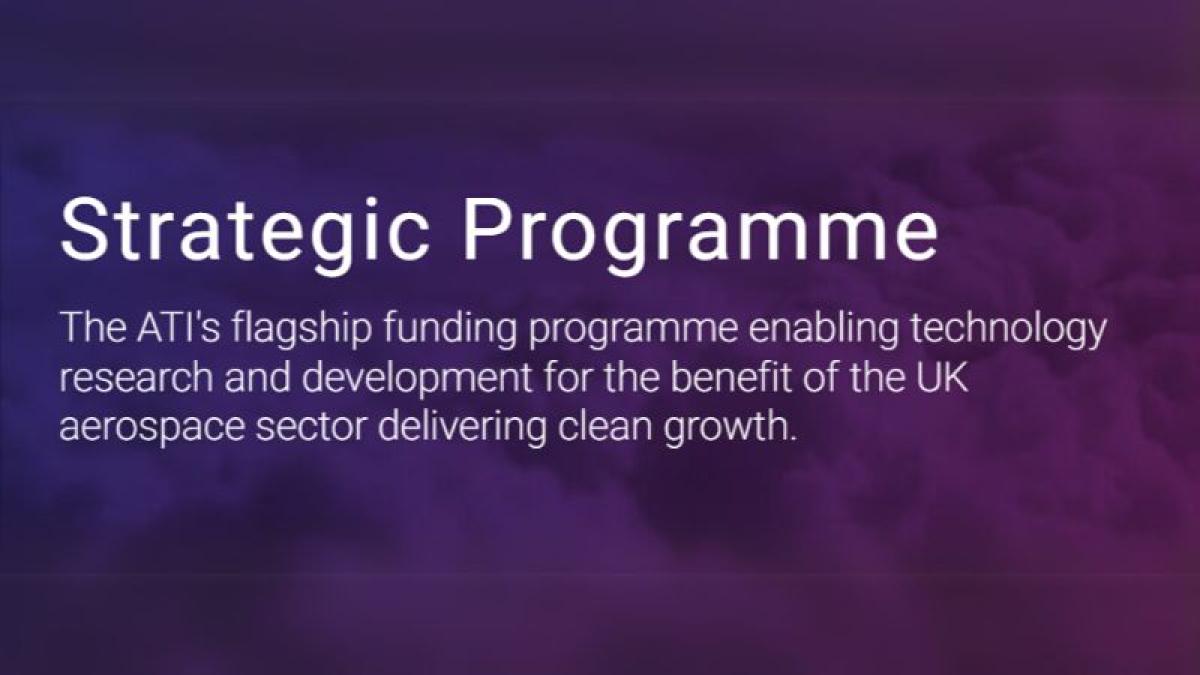 Strategic Programme

The ATI's flagship funding programme enabling technology research and development for the benefit of the UK aerospace sector delivering clean growth.